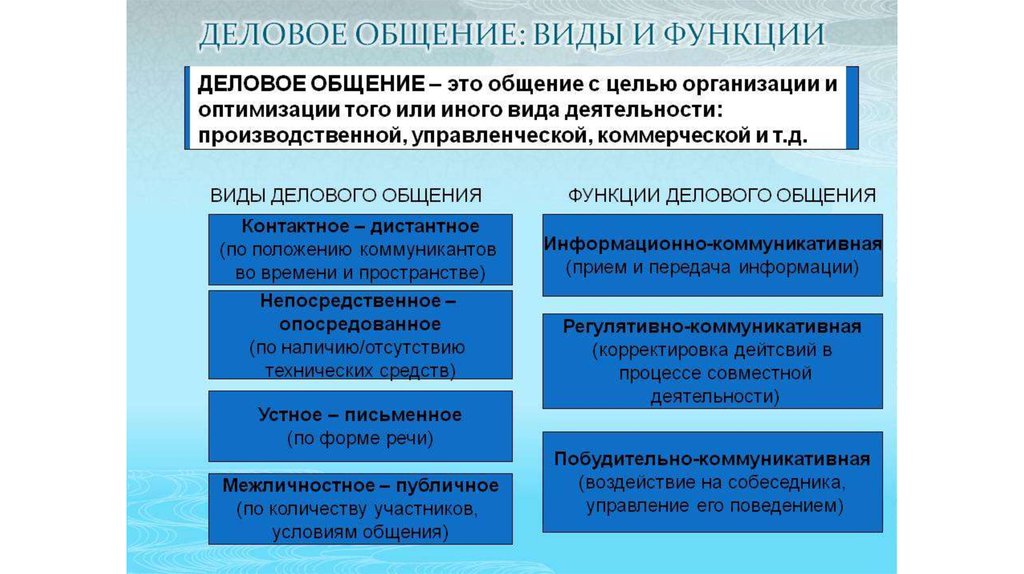 ДЕЛОВОЕ ОБЩЕНИЕ: ВИДЫ И ФУНКЦИИ

ДЕЛОВОЕ ОБЩЕНИЕ – это общение с целью организации и оптимизации того или иного вида деятельности: производственной, управленческой, коммерческой и т.д.

ВИДЫ ДЕЛОВОГО ОБЩЕНИЯ

Контактное – дистантное (по положению коммуникантов во времени и пространстве)

Непосредственное – опосредованное (по наличию/отсутствию технических средств)

Устное – письменное (по форме речи)

Межличностное – публичное (по количеству участников, условиям общения)

ФУНКЦИИ ДЕЛОВОГО ОБЩЕНИЯ

Информационно-коммуникативная (прием и передача информации)

Регулятивно-коммуникативная (корректировка дейтсвий в процессе совместной деятельности)

Побудительно-коммуникативная (воздействие на собеседника, управление его поведением)